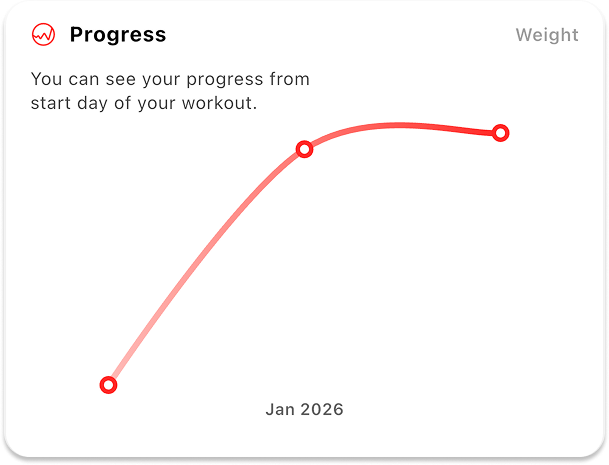 Progress

Weight

You can see your progress from start day of your workout.

Jan 2026